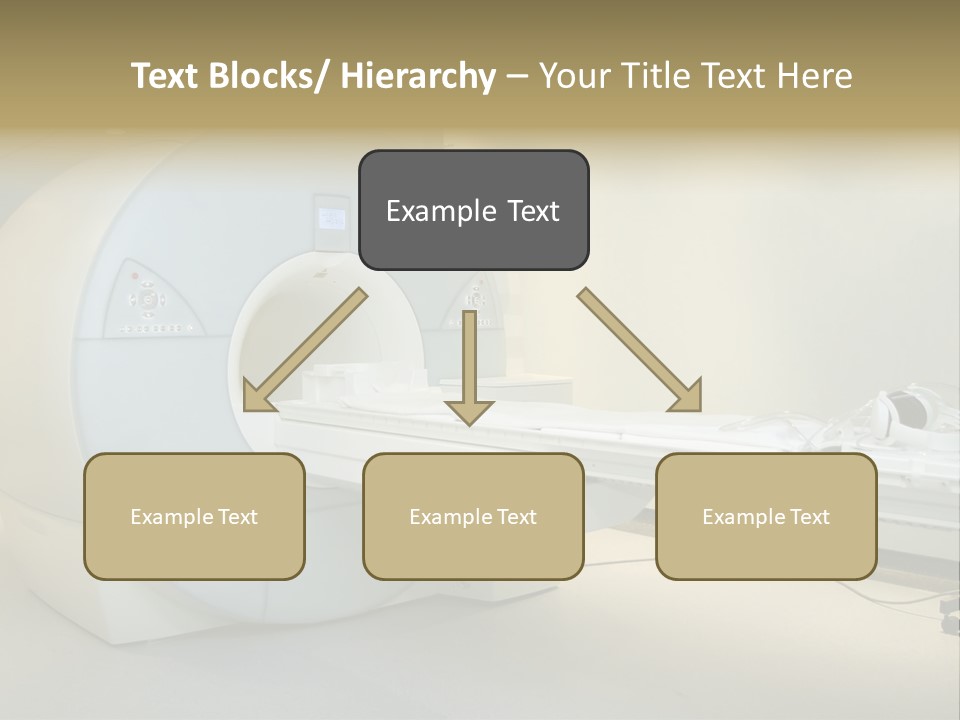 Text Blocks/ Hierarchy – Your Title Text Here

Example Text

Example Text

Example Text

Example Text